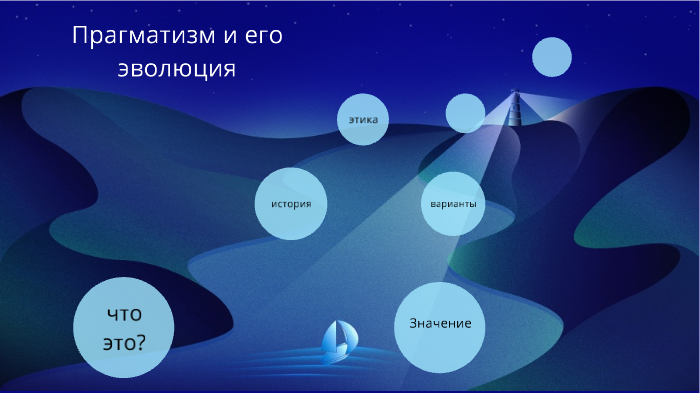 Прагматизм и его эволюция

этика

история

варианты

что это?

Значение